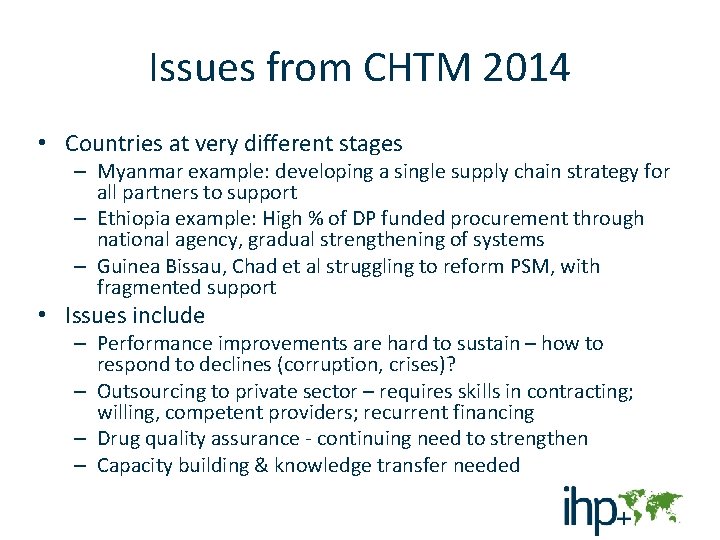 Issues from CHTM 2014

• Countries at very different stages
– Myanmar example: developing a single supply chain strategy for all partners to support
– Ethiopia example: High % of DP funded procurement through national agency, gradual strengthening of systems
– Guinea Bissau, Chad et al struggling to reform PSM, with fragmented support
• Issues include
– Performance improvements are hard to sustain – how to respond to declines (corruption, crises)?
– Outsourcing to private sector – requires skills in contracting; willing, competent providers; recurrent financing
– Drug quality assurance - continuing need to strengthen
– Capacity building & knowledge transfer needed

ihp+